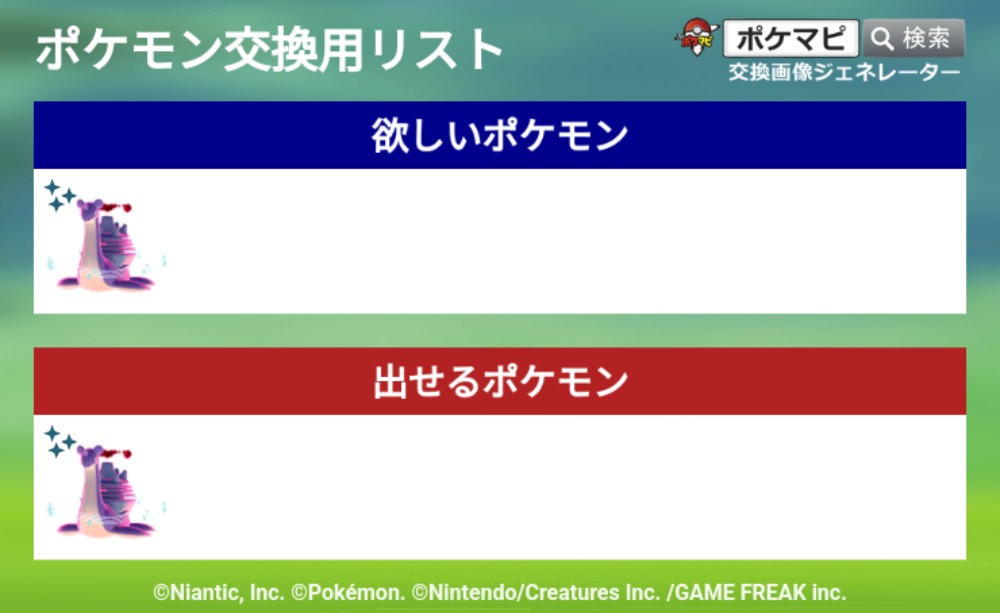 ポケモン交換用リスト

ポケマピ 検索
交換画像ジェネレーター

欲しいポケモン

出せるポケモン

©Niantic, Inc. ©Pokémon. ©Nintendo/Creatures Inc. /GAME FREAK inc.